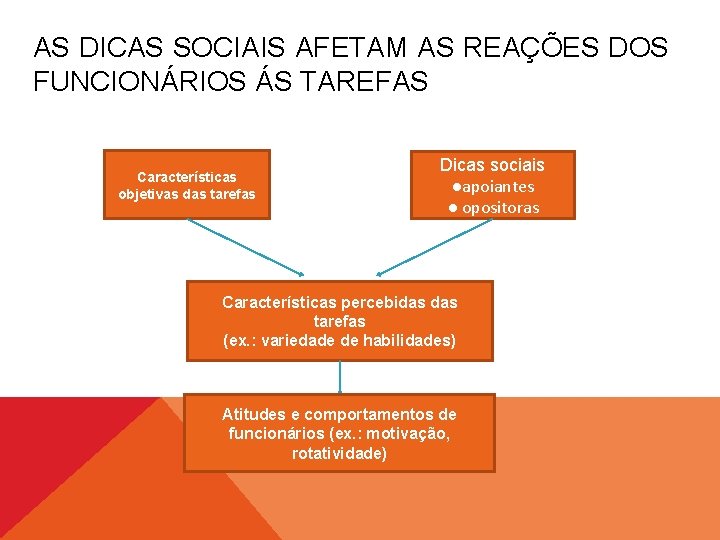 AS DICAS SOCIAIS AFETAM AS REAÇÕES DOS FUNCIONÁRIOS ÁS TAREFAS

Características objetivas das tarefas

Dicas sociais
●apoiantes
● opositoras

Características percebidas das tarefas
(ex.: variedade de habilidades)

Atitudes e comportamentos de funcionários (ex.: motivação, rotatividade)